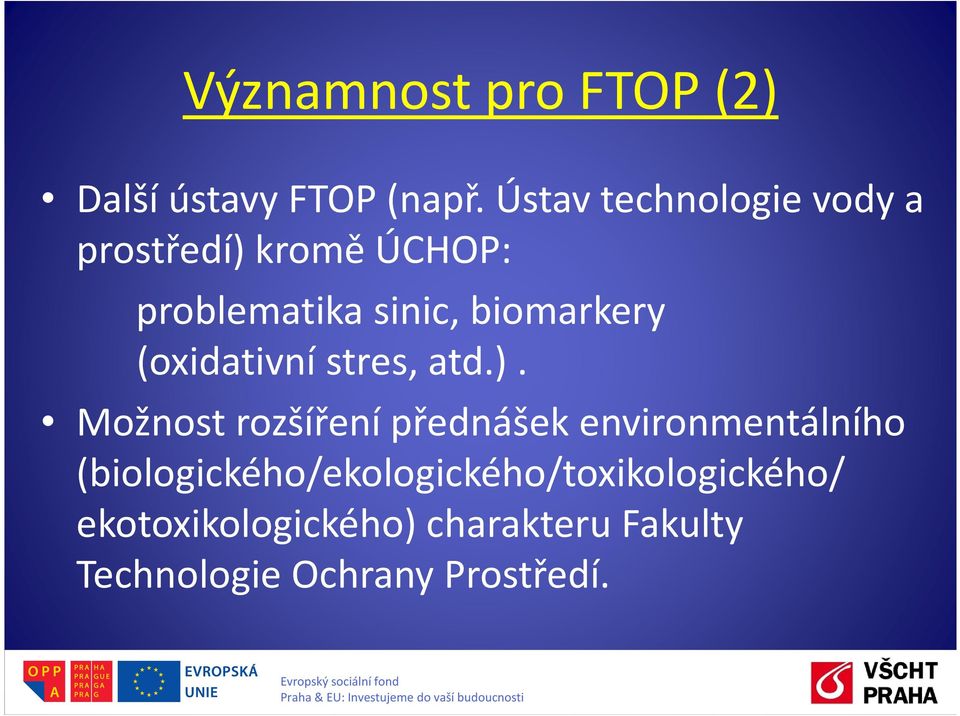 Významnost pro FTOP (2)

• Další ústavy FTOP (např. Ústav technologie vody a prostředí) kromě ÚCHOP:

problematika sinic, biomarkery (oxidativní stres, atd.) .

• Možnost rozšíření přednášek environmentálního (biologického/ekologického/toxikologického/ ekotoxikologického) charakteru Fakulty Technologie Ochrany Prostředí.

OPP A PRA HA PRA GUE PRA GA PRA G

EVROPSKÁ UNIE

Evropský sociální fond
Praha & EU: Investujeme do vaší budoucnosti

VŠCHT PRAHA